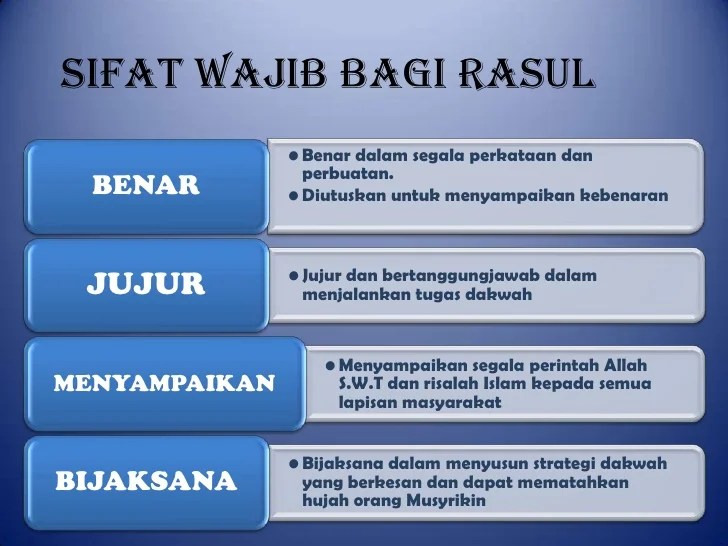 SIFAT WAJIB BAGI RASUL

BENAR

• Benar dalam segala perkataan dan perbuatan.
• Diutuskan untuk menyampaikan kebenaran

JUJUR

• Jujur dan bertanggungjawab dalam menjalankan tugas dakwah

MENYAMPAIKAN

• Menyampaikan segala perintah Allah S.W.T dan risalah Islam kepada semua lapisan masyarakat

BIJAKSANA

• Bijaksana dalam menyusun strategi dakwah yang berkesan dan dapat mematahkan hujah orang Musyrikin